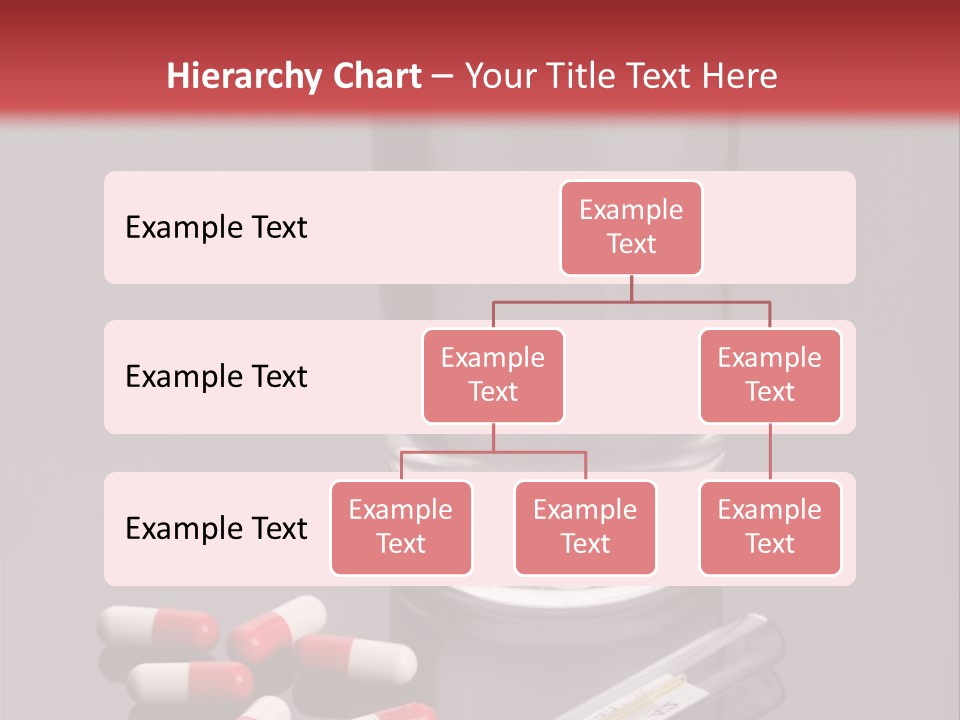 Hierarchy Chart – Your Title Text Here

Example Text

Example Text

Example Text

Example Text

Example Text

Example Text

Example Text

Example Text

Example Text